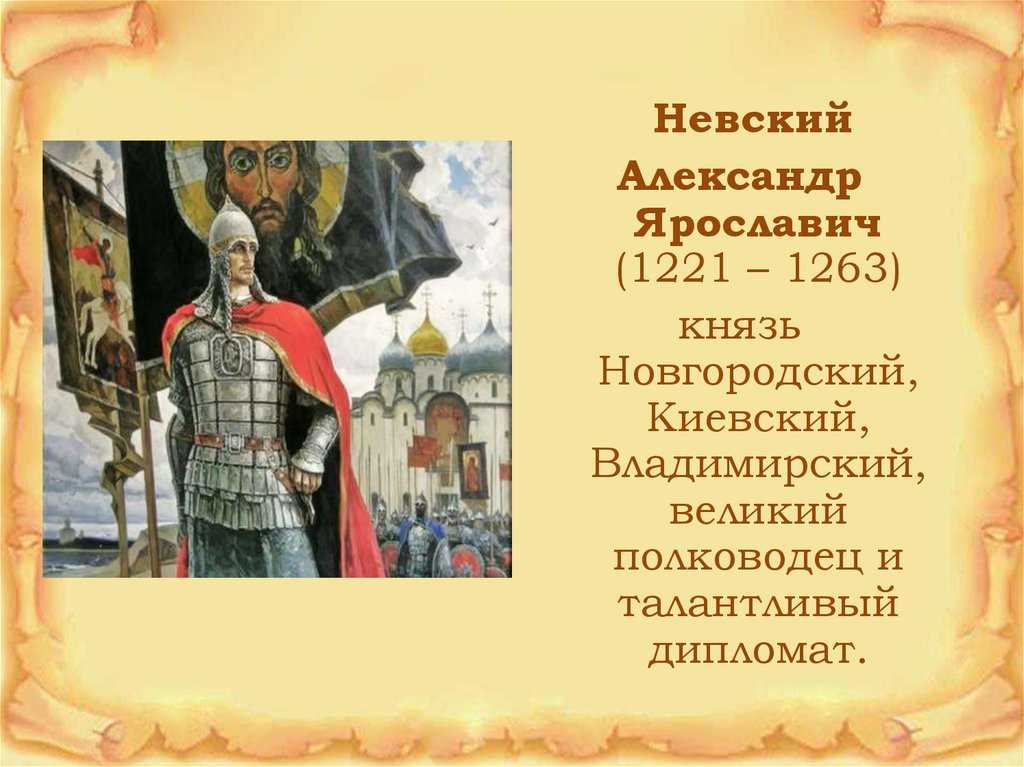 Невский
Александр Ярославич
(1221 – 1263)
князь Новгородский, Киевский, Владимирский, великий полководец и талантливый дипломат.